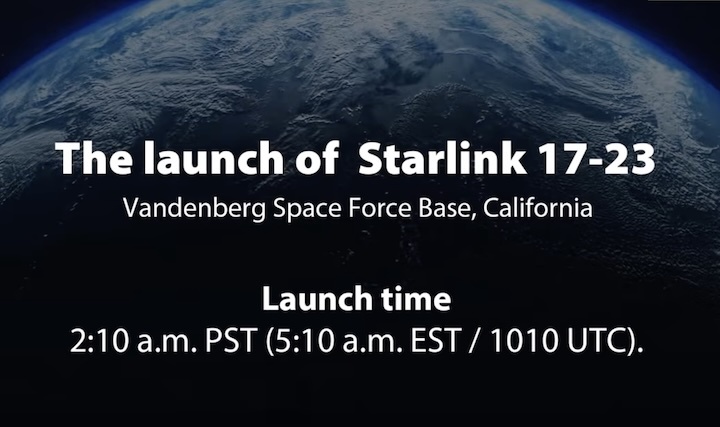 The launch of Starlink 17-23

Vandenberg Space Force Base, California

Launch time

2:10 a.m. PST (5:10 a.m. EST / 1010 UTC).